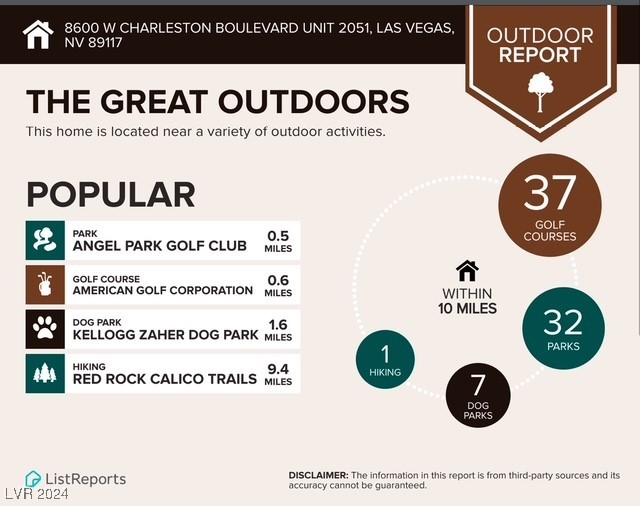 8600 W CHARLESTON BOULEVARD UNIT 2051, LAS VEGAS, NV 89117

OUTDOOR REPORT

THE GREAT OUTDOORS

This home is located near a variety of outdoor activities.

POPULAR

PARK
ANGEL PARK GOLF CLUB
0.5 MILES

GOLF COURSE
AMERICAN GOLF CORPORATION
0.6 MILES

DOG PARK
KELLOGG ZAHER DOG PARK
1.6 MILES

HIKING
RED ROCK CALICO TRAILS
9.4 MILES

37 GOLF COURSES

WITHIN 10 MILES

32 PARKS

1 HIKING

7 DOG PARKS

ListReports

LVR 2024

DISCLAIMER: The information in this report is from third-party sources and its accuracy cannot be guaranteed.